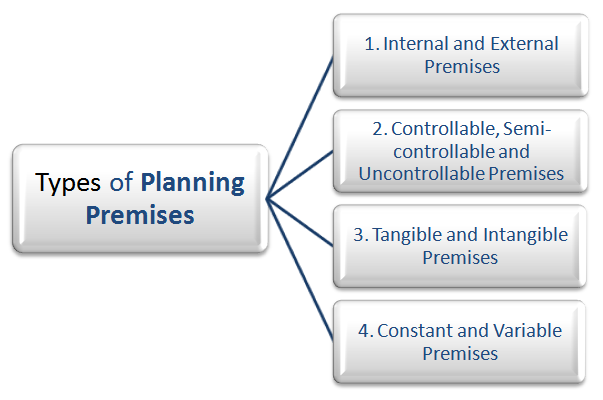 Types of Planning Premises

1. Internal and External Premises

2. Controllable, Semi-controllable and Uncontrollable Premises

3. Tangible and Intangible Premises

4. Constant and Variable Premises